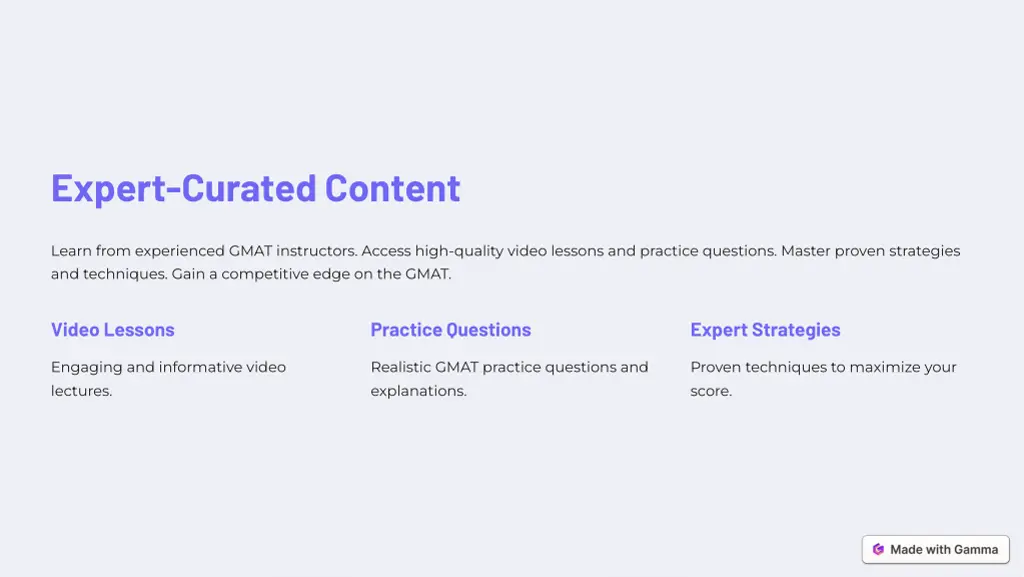 Expert-Curated Content

Learn from experienced GMAT instructors. Access high-quality video lessons and practice questions. Master proven strategies and techniques. Gain a competitive edge on the GMAT.

Video Lessons

Engaging and informative video lectures.

Practice Questions

Realistic GMAT practice questions and explanations.

Expert Strategies

Proven techniques to maximize your score.

Made with Gamma